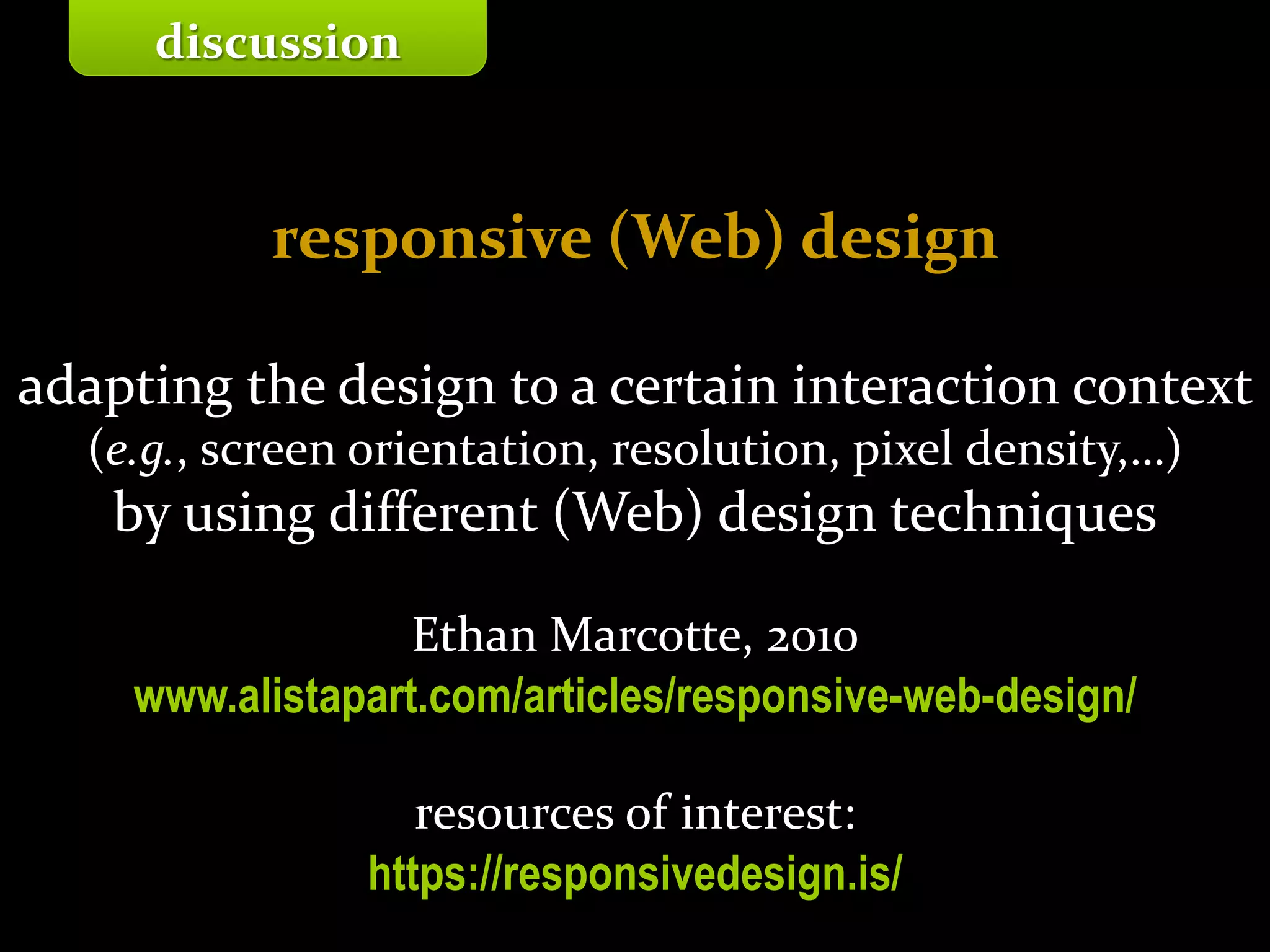 discussion

responsive (Web) design

adapting the design to a certain interaction context
(e.g., screen orientation, resolution, pixel density,…)
by using different (Web) design techniques

Ethan Marcotte, 2010
www.alistapart.com/articles/responsive-web-design/

resources of interest:
https://responsivedesign.is/